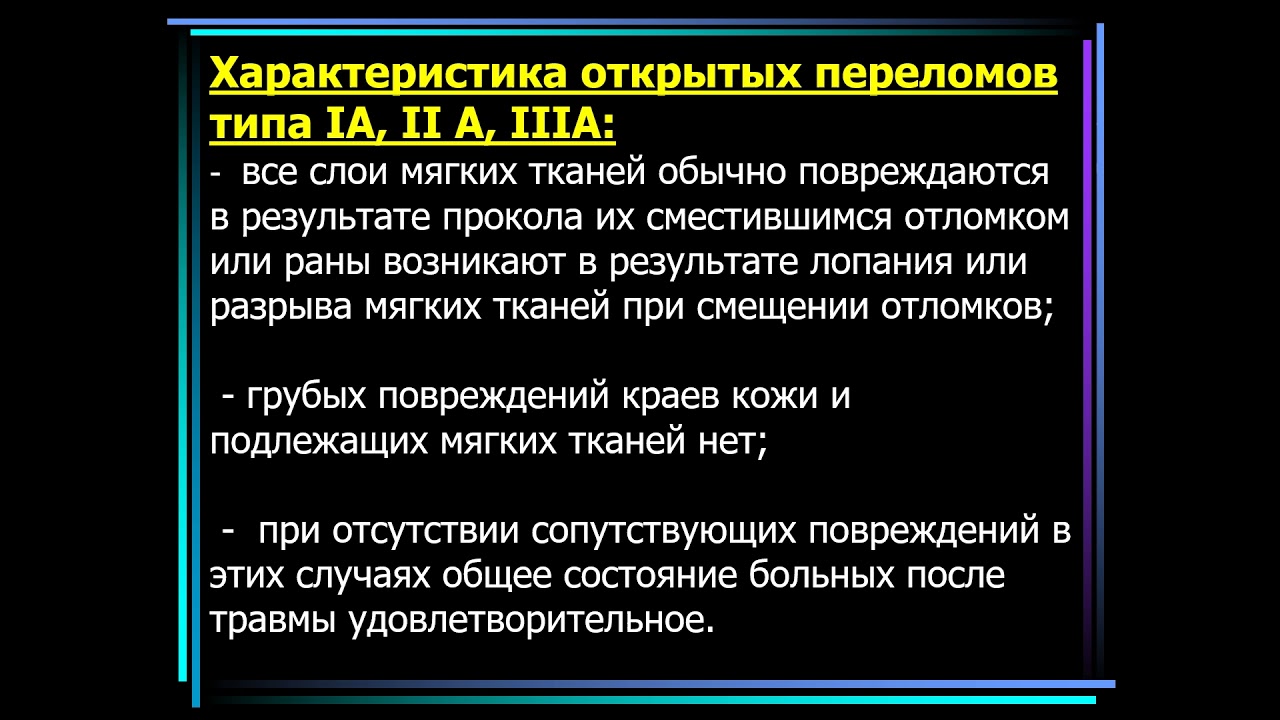 Характеристика открытых переломов типа IA, II A, IIIA:

- все слои мягких тканей обычно повреждаются в результате прокола их сместившимся отломком или раны возникают в результате лопания или разрыва мягких тканей при смещении отломков;

- грубых повреждений краев кожи и подлежащих мягких тканей нет;

- при отсутствии сопутствующих повреждений в этих случаях общее состояние больных после травмы удовлетворительное.